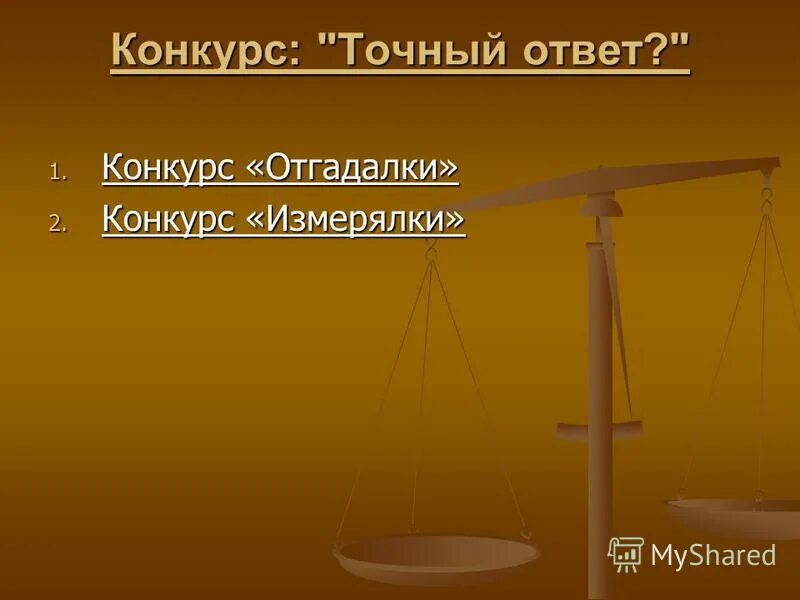 Конкурс: "Точный ответ?"

1. Конкурс «Отгадалки»
2. Конкурс «Измерялки»

MyShared